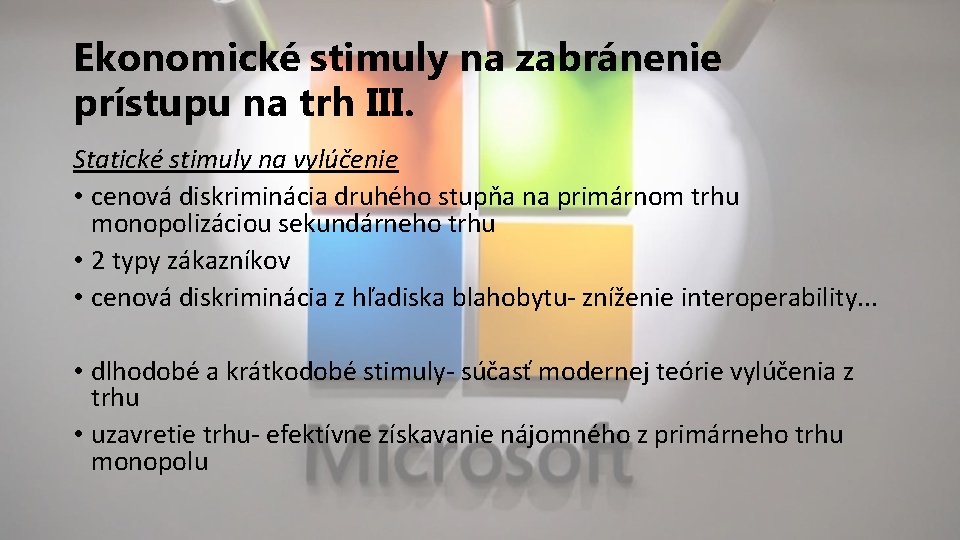 Ekonomické stimuly na zabránenie prístupu na trh III.

Statické stimuly na vylúčenie

• cenová diskriminácia druhého stupňa na primárnom trhu monopolizáciou sekundárneho trhu
• 2 typy zákazníkov
• cenová diskriminácia z hľadiska blahobytu- zníženie interoperability...

• dlhodobé a krátkodobé stimuly- súčasť modernej teórie vylúčenia z trhu
• uzavretie trhu- efektívne získavanie nájomného z primárneho trhu monopolu

Microsoft